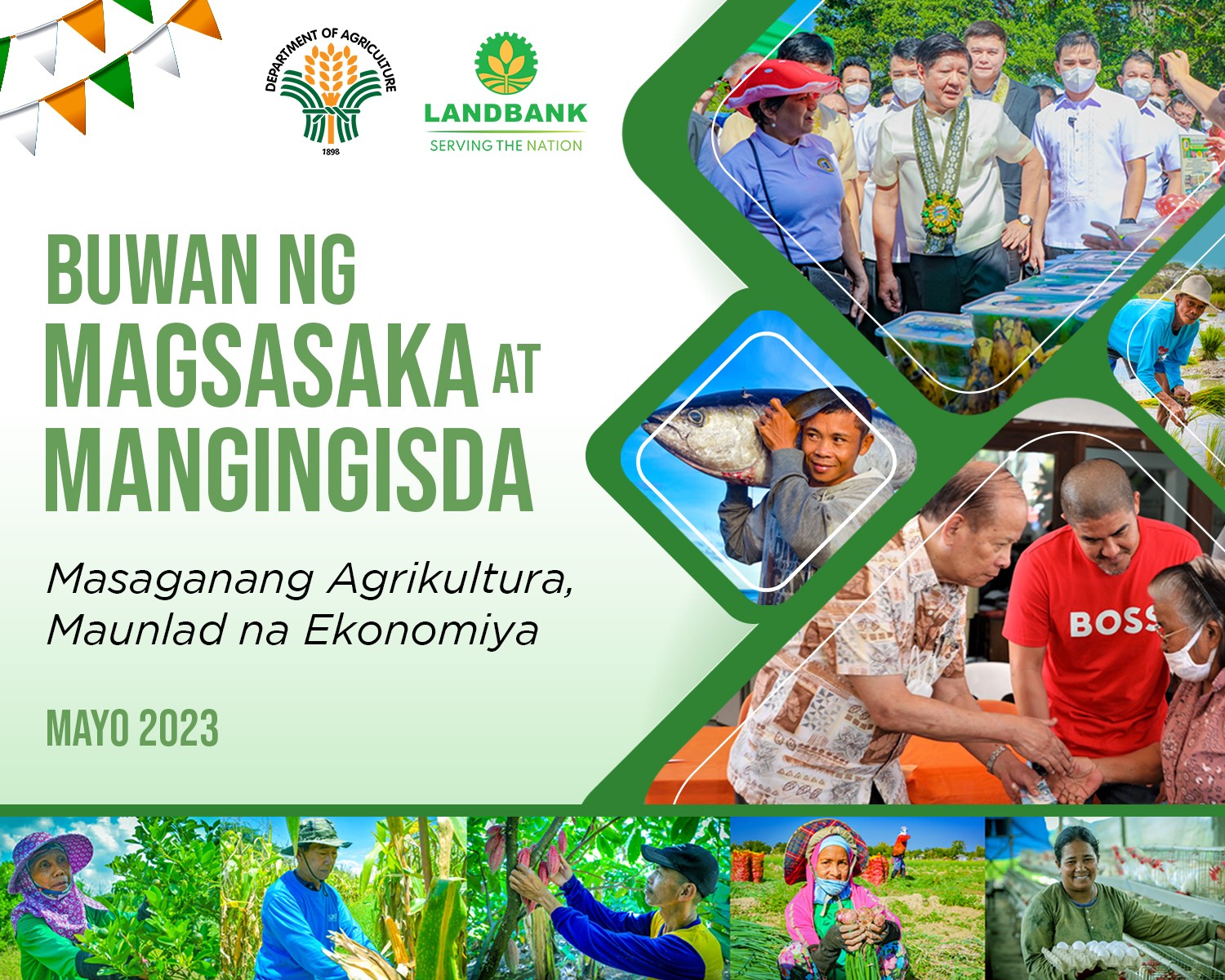 DEPARTMENT OF AGRICULTURE
1898

LANDBANK
SERVING THE NATION

BUWAN NG MAGSASAKA AT MANGINGISDA

Masaganang Agrikultura, Maunlad na Ekonomiya

MAYO 2023

BOSS